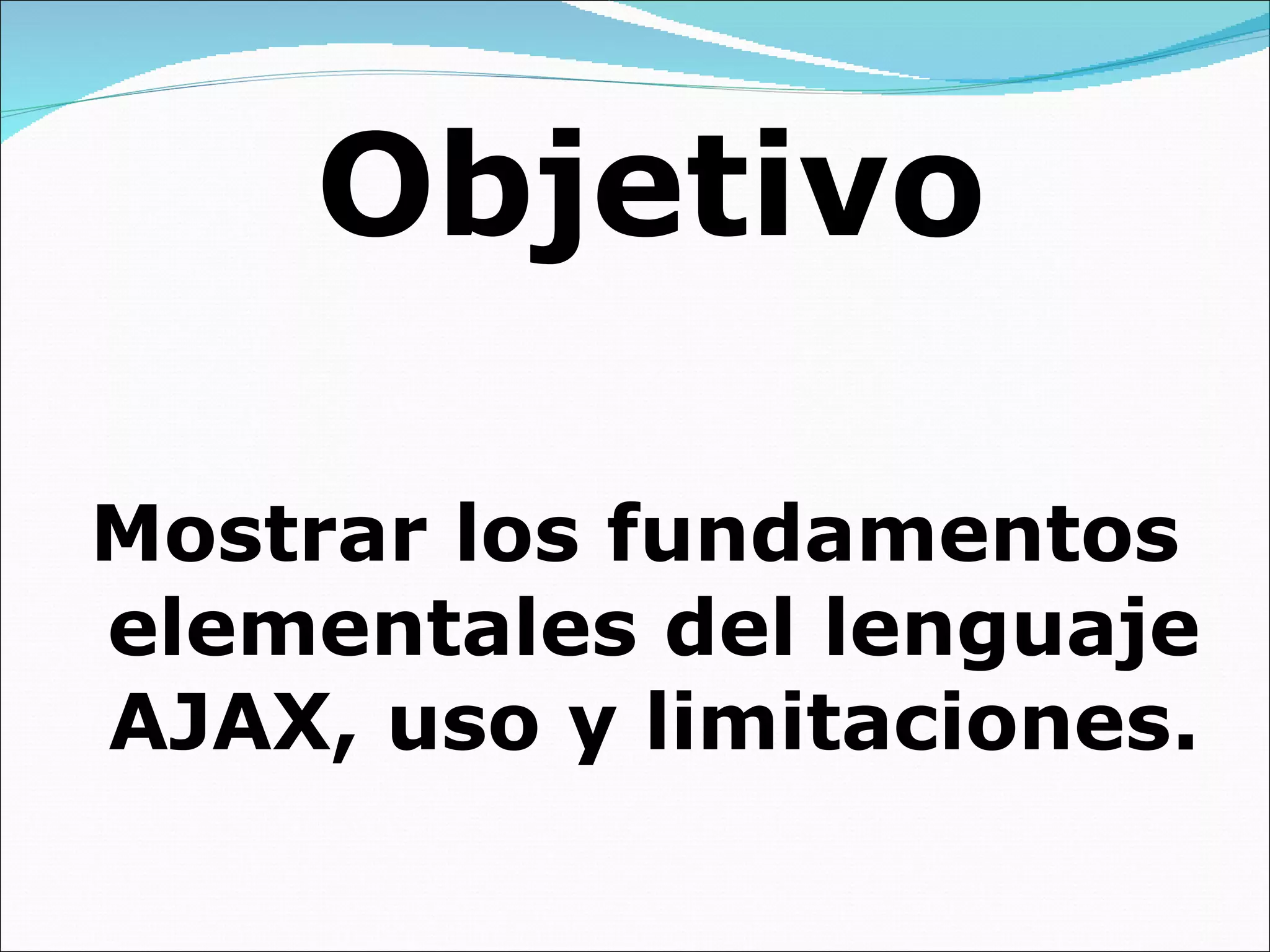 Objetivo

Mostrar los fundamentos elementales del lenguaje AJAX, uso y limitaciones.